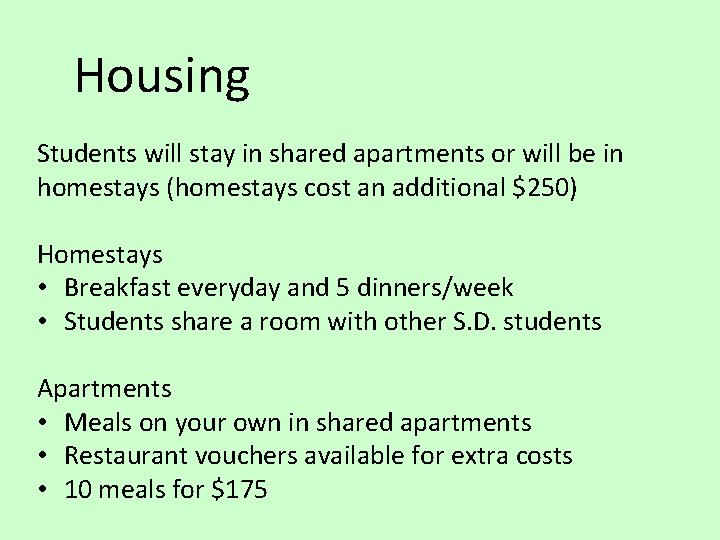 Housing

Students will stay in shared apartments or will be in homestays (homestays cost an additional \$250)

Homestays
• Breakfast everyday and 5 dinners/week
• Students share a room with other S.D. students

Apartments
• Meals on your own in shared apartments
• Restaurant vouchers available for extra costs
• 10 meals for \$175